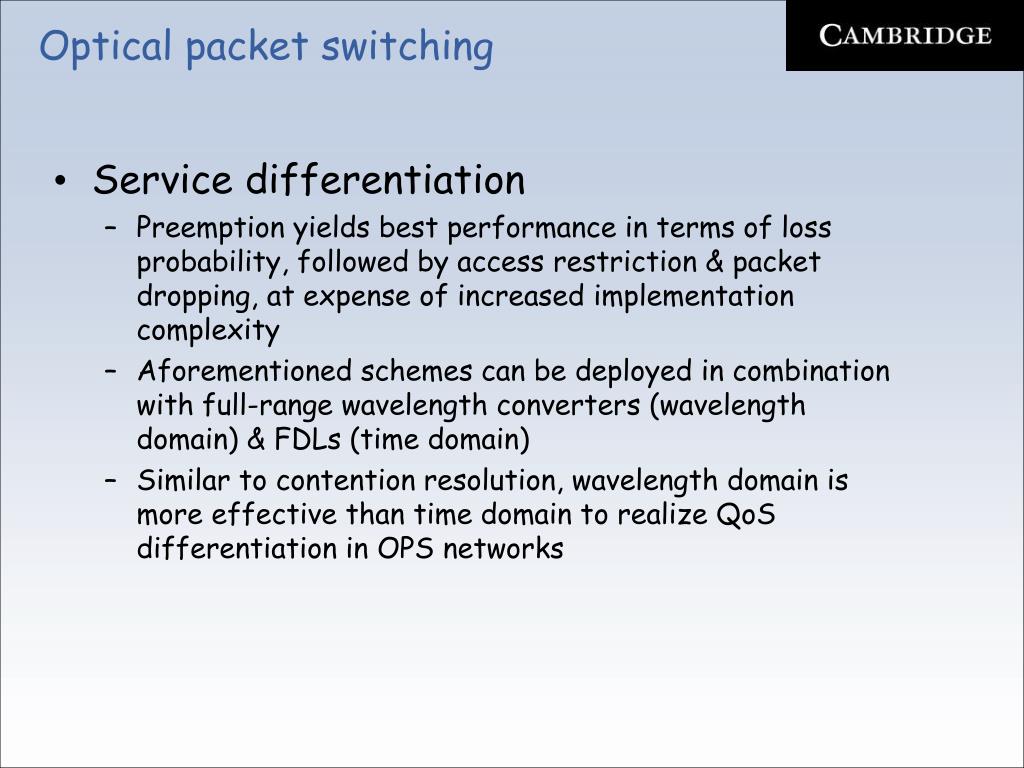 Optical packet switching

CAMBRIDGE

• Service differentiation
– Preemption yields best performance in terms of loss probability, followed by access restriction & packet dropping, at expense of increased implementation complexity
– Aforementioned schemes can be deployed in combination with full-range wavelength converters (wavelength domain) & FDLs (time domain)
– Similar to contention resolution, wavelength domain is more effective than time domain to realize QoS differentiation in OPS networks